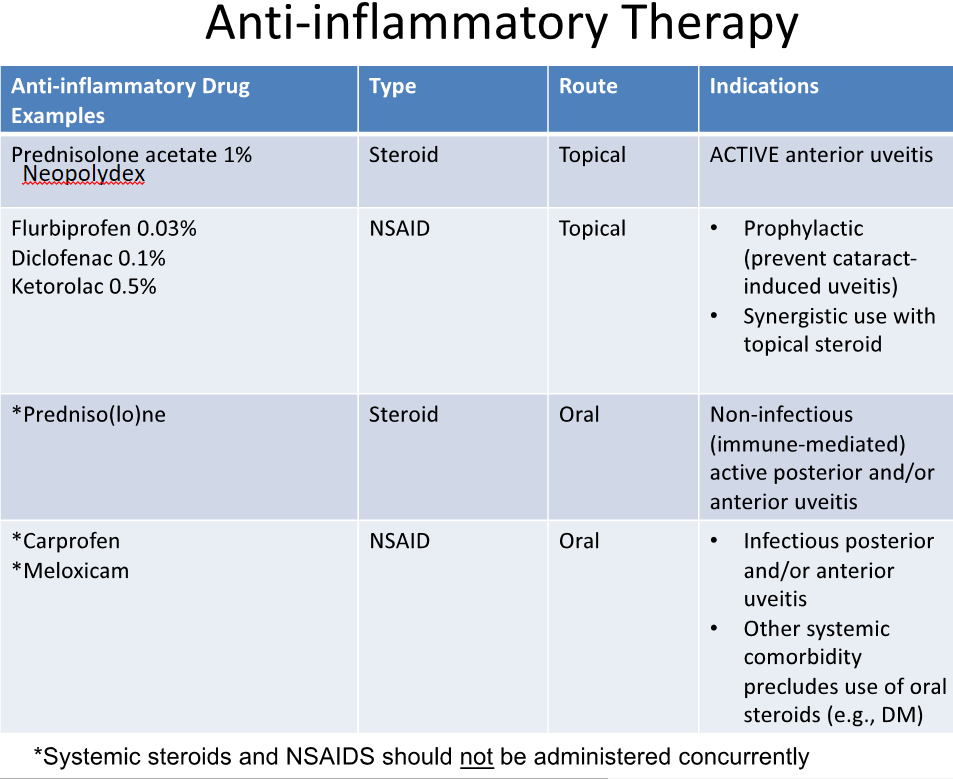 Anti-inflammatory Therapy

| Anti-inflammatory Drug Examples | Type | Route | Indications |
|---|---|---|---|
| Prednisolone acetate 1% Neopolydex | Steroid | Topical | ACTIVE anterior uveitis |
| Flurbiprofen 0.03% Diclofenac 0.1% Ketorolac 0.5% | NSAID | Topical | • Prophylactic (prevent cataract-induced uveitis) • Synergistic use with topical steroid |
| *Predniso(lo)ne | Steroid | Oral | Non-infectious (immune-mediated) active posterior and/or anterior uveitis |
| *Carprofen *Meloxicam | NSAID | Oral | • Infectious posterior and/or anterior uveitis • Other systemic comorbidity precludes use of oral steroids (e.g., DM) |

*Systemic steroids and NSAIDS should not be administered concurrently